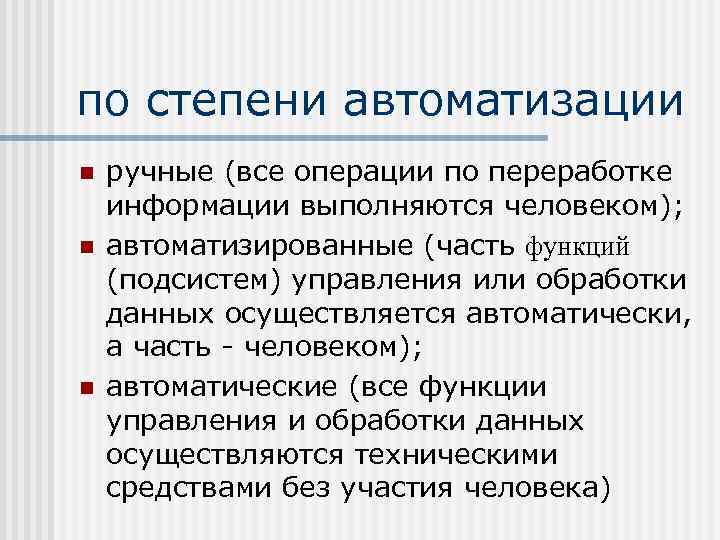 по степени автоматизации

ручные (все операции по переработке информации выполняются человеком);

автоматизированные (часть функций (подсистем) управления или обработки данных осуществляется автоматически, а часть - человеком);

автоматические (все функции управления и обработки данных осуществляются техническими средствами без участия человека)